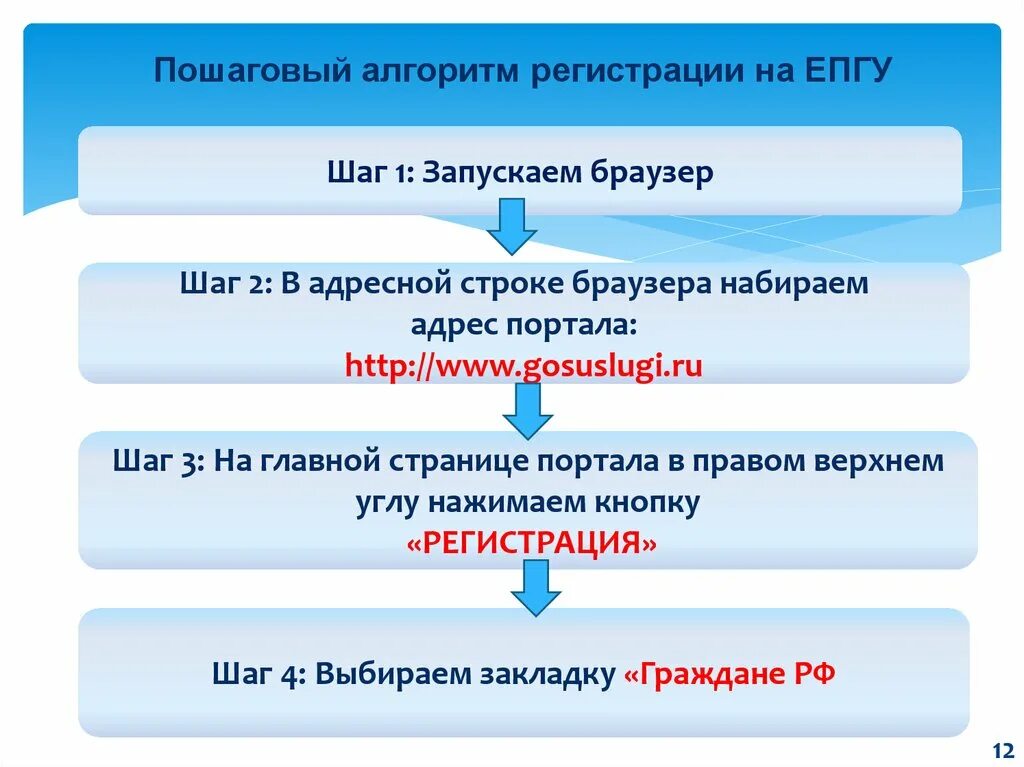 Пошаговый алгоритм регистрации на ЕПГУ

Шаг 1: Запускаем браузер

Шаг 2: В адресной строке браузера набираем адрес портала: http://www.gosuslugi.ru

Шаг 3: На главной странице портала в правом верхнем углу нажимаем кнопку «РЕГИСТРАЦИЯ»

Шаг 4: Выбираем закладку «Граждане РФ

12